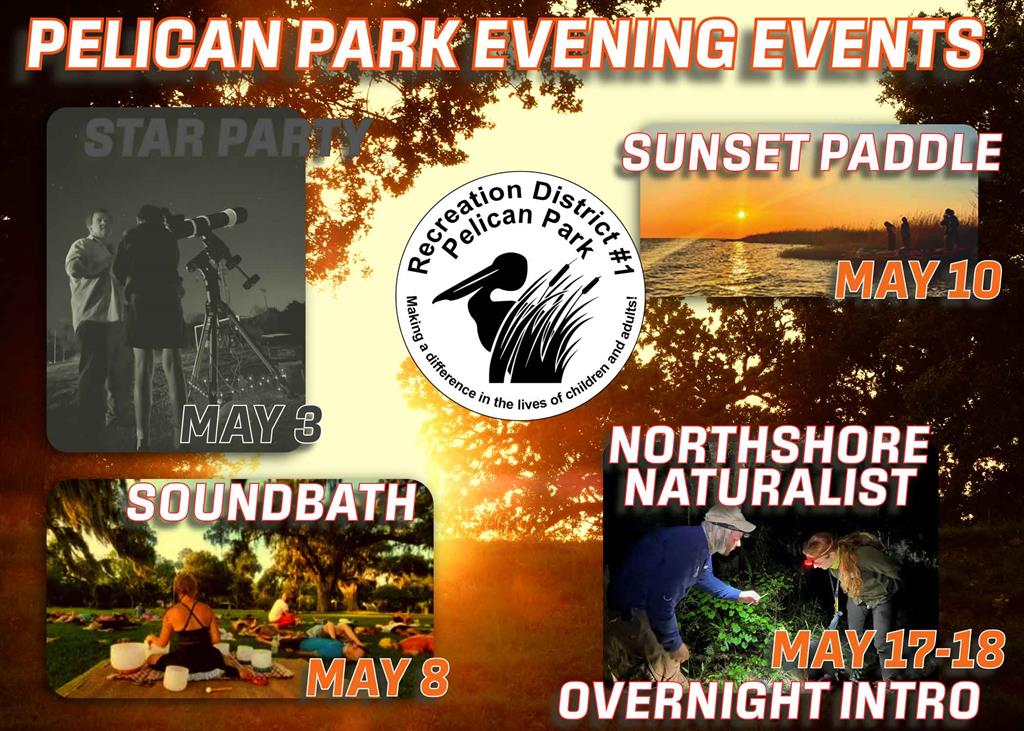 PELICAN PARK EVENING EVENTS

STAR PARTY

MAY 3

Recreation District #1
Pelican Park
Making a difference in the lives of children and adults!

SUNSET PADDLE

MAY 10

SOUNDBATH

MAY 8

NORTHSHORE NATURALIST

MAY 17-18
OVERNIGHT INTRO